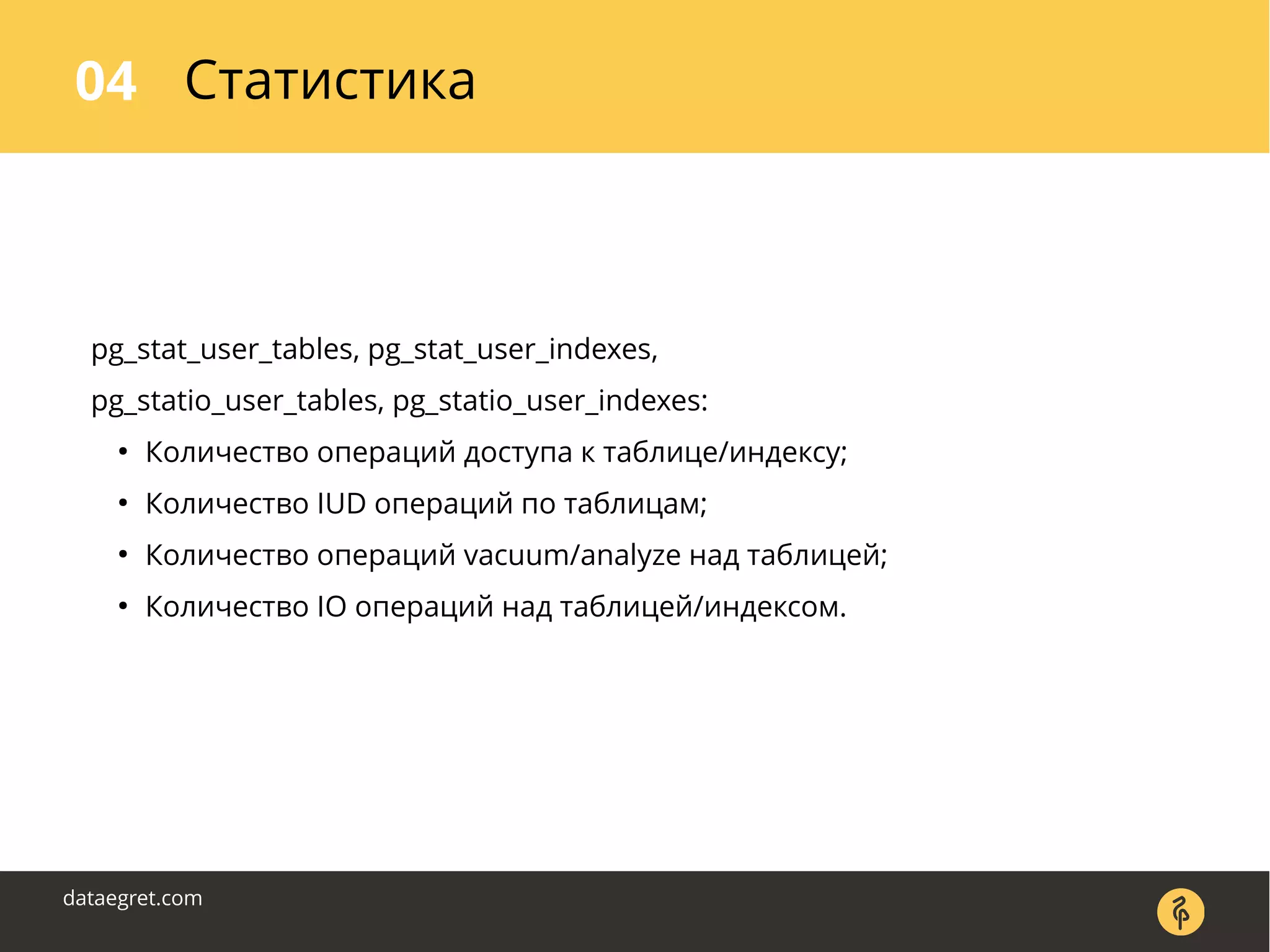 04 Статистика

pg_stat_user_tables, pg_stat_user_indexes,

pg_statio_user_tables, pg_statio_user_indexes:

• Количество операций доступа к таблице/индексу;
• Количество IUD операций по таблицам;
• Количество операций vacuum/analyze над таблицей;
• Количество IO операций над таблицей/индексом.

dataegret.com